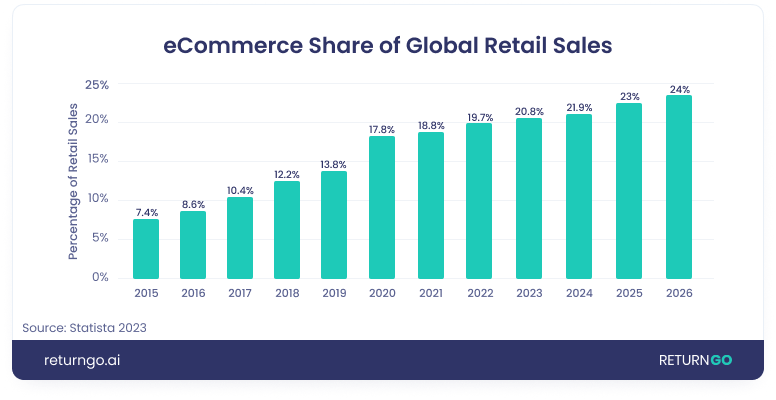 eCommerce Share of Global Retail Sales

Percentage of Retail Sales

25%
20%
15%
10%
5%
0%

7.4%
8.6%
10.4%
12.2%
13.8%
17.8%
18.8%
19.7%
20.8%
21.9%
23%
24%

2015
2016
2017
2018
2019
2020
2021
2022
2023
2024
2025
2026

Source: Statista 2023

returngo.ai

RETURNGO